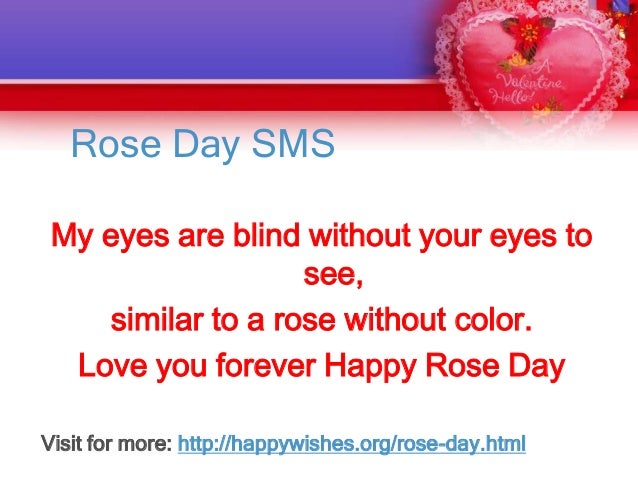 A Valentine Hello!

Rose Day SMS

My eyes are blind without your eyes to see,
similar to a rose without color.
Love you forever Happy Rose Day

Visit for more: http://happywishes.org/rose-day.html